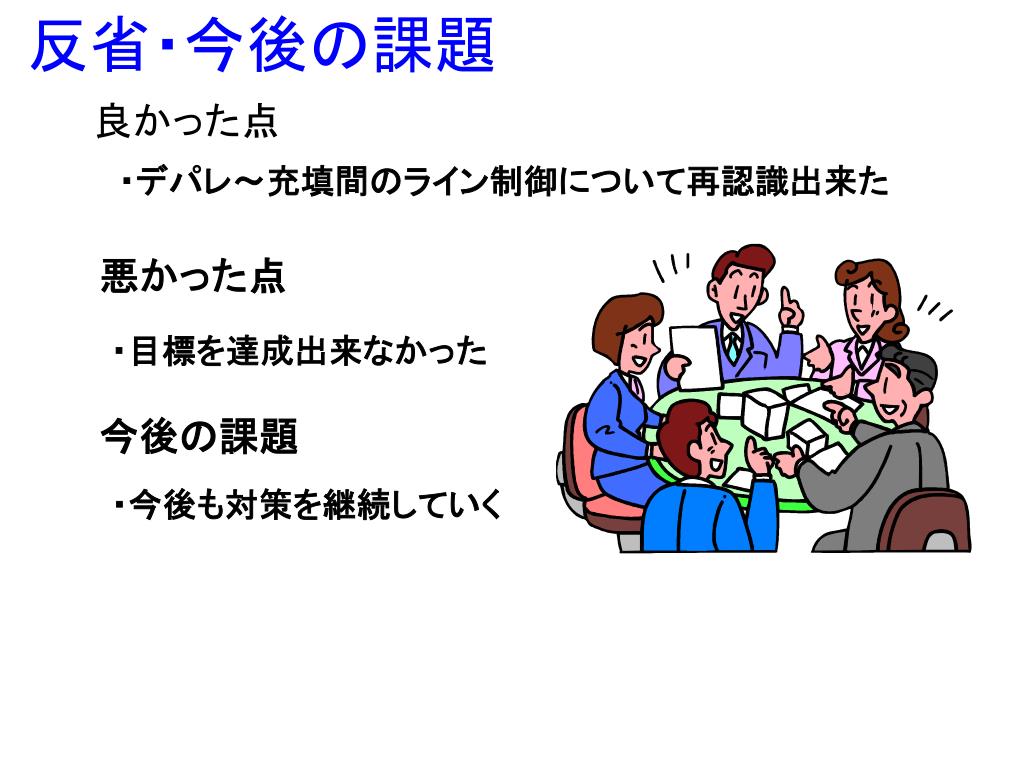 反省･今後の課題

良かった点

・デパレ～充填間のライン制御について再認識出来た

悪かった点

・目標を達成出来なかった

今後の課題

・今後も対策を継続していく